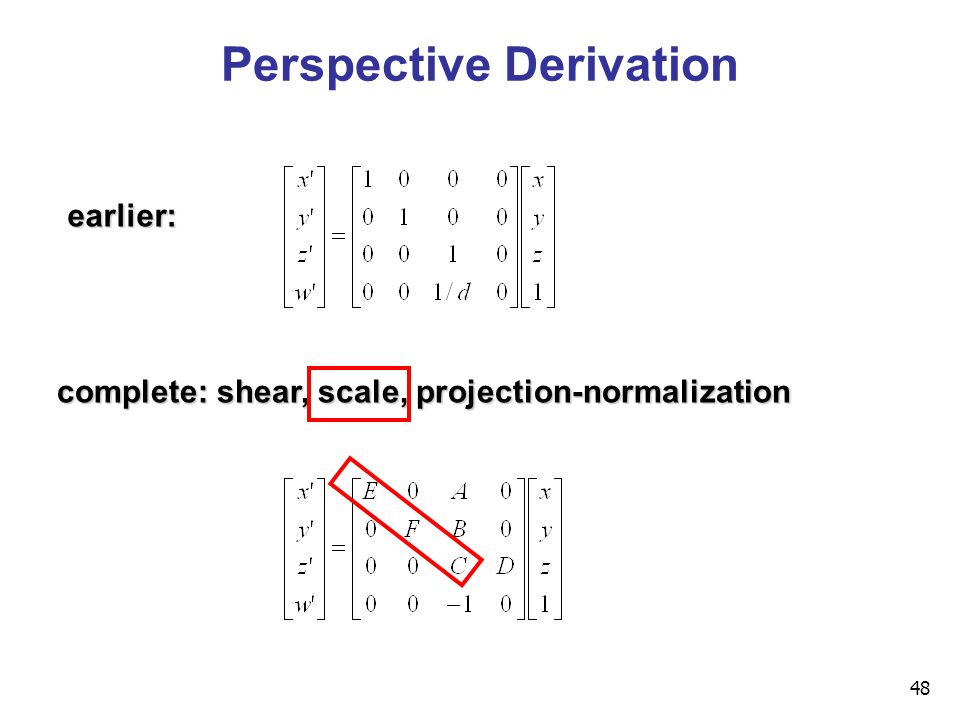 Perspective Derivation

earlier:

$\begin{bmatrix} x' \\ y' \\ z' \\ w' \end{bmatrix} = \begin{bmatrix} 1 & 0 & 0 & 0 \\ 0 & 1 & 0 & 0 \\ 0 & 0 & 1 & 0 \\ 0 & 0 & 1/d & 0 \end{bmatrix} \begin{bmatrix} x \\ y \\ z \\ 1 \end{bmatrix}$

complete: shear, scale, projection-normalization

$\begin{bmatrix} x' \\ y' \\ z' \\ w' \end{bmatrix} = \begin{bmatrix} E & 0 & A & 0 \\ 0 & F & B & 0 \\ 0 & 0 & C & D \\ 0 & 0 & -1 & 0 \end{bmatrix} \begin{bmatrix} x \\ y \\ z \\ 1 \end{bmatrix}$

48